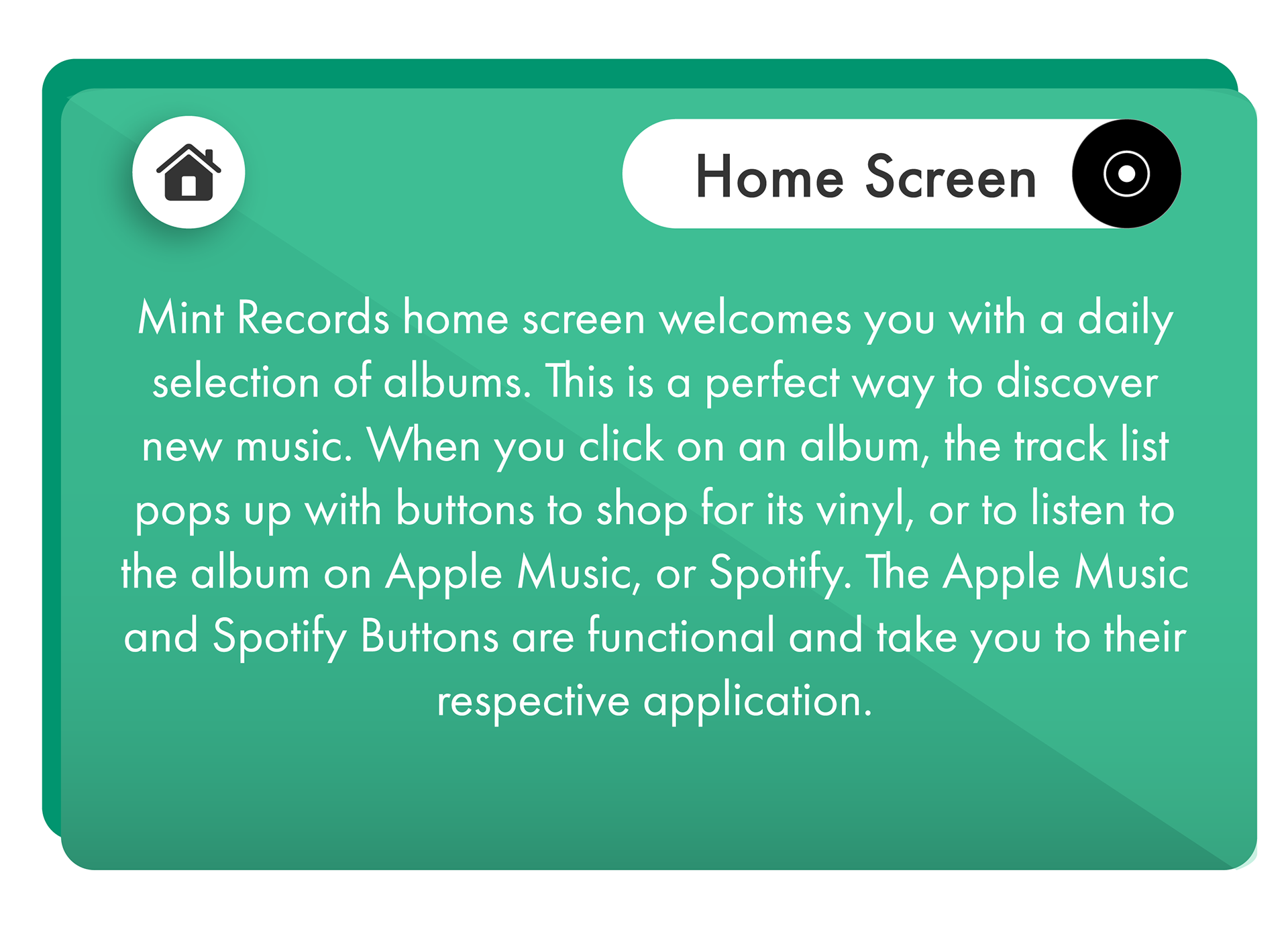 Home Screen

Mint Records home screen welcomes you with a daily selection of albums. This is a perfect way to discover new music. When you click on an album, the track list pops up with buttons to shop for its vinyl, or to listen to the album on Apple Music, or Spotify. The Apple Music and Spotify Buttons are functional and take you to their respective application.